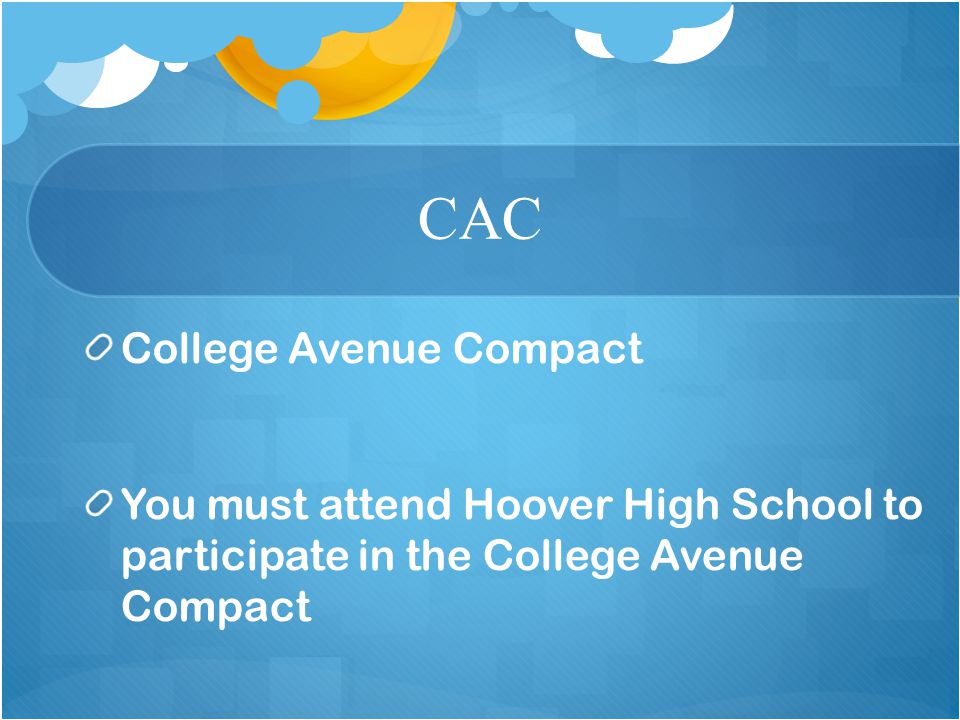 CAC

College Avenue Compact

You must attend Hoover High School to participate in the College Avenue Compact